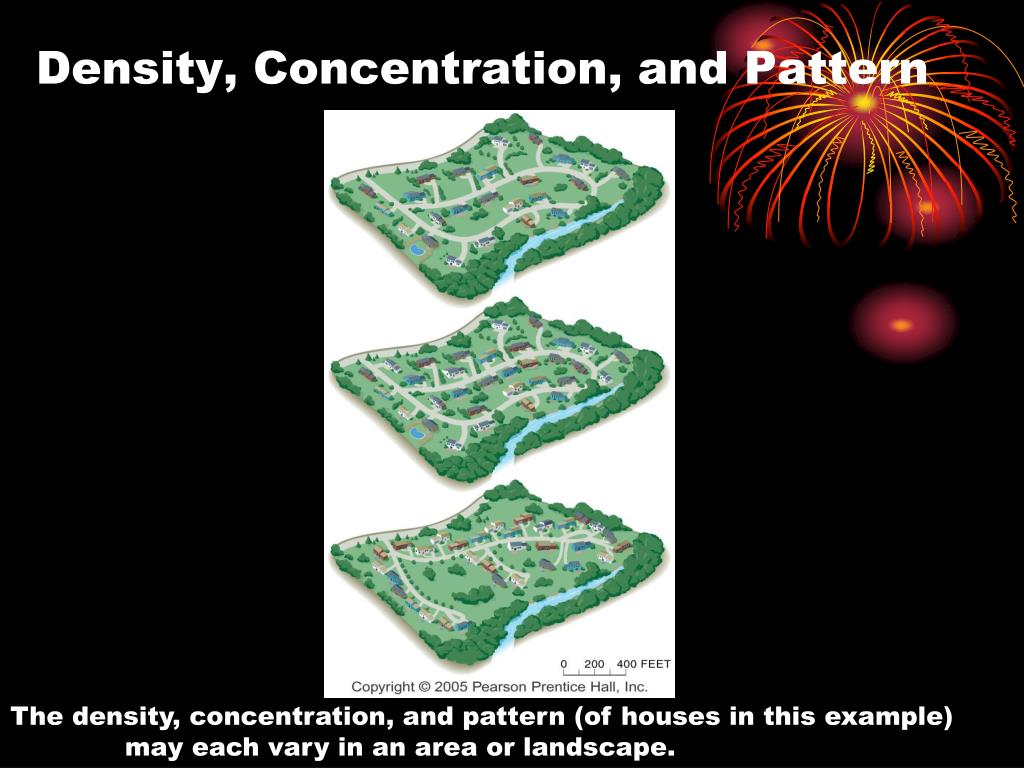 Density, Concentration, and Pattern

0 200 400 FEET

Copyright © 2005 Pearson Prentice Hall, Inc.

The density, concentration, and pattern (of houses in this example) may each vary in an area or landscape.